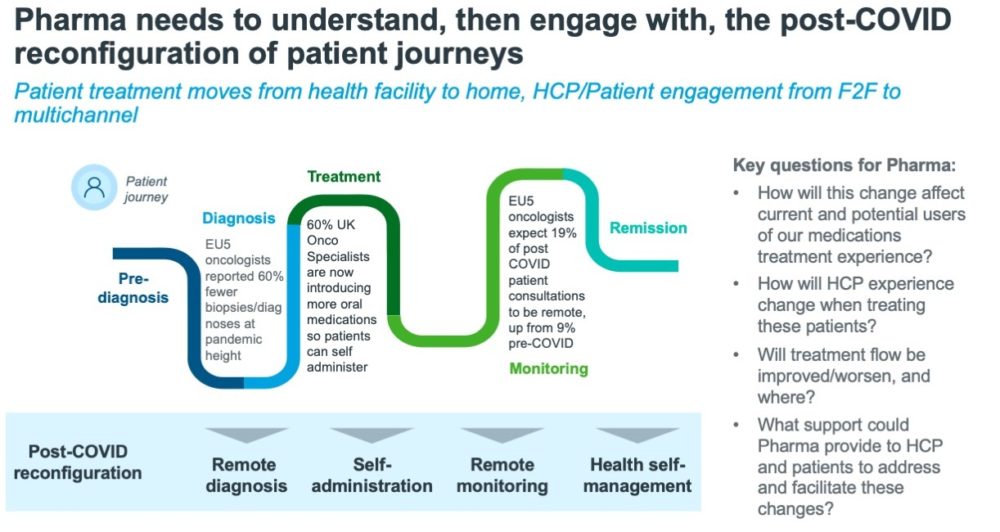 Pharma needs to understand, then engage with, the post-COVID reconfiguration of patient journeys

Patient treatment moves from health facility to home, HCP/Patient engagement from F2F to multichannel

Patient journey

Pre-diagnosis

Diagnosis

EU5 oncologists reported 60% fewer biopsies/diagnoses at pandemic height

Treatment

60% UK Onco Specialists are now introducing more oral medications so patients can self administer

EU5 oncologists expect 19% of post COVID patient consultations to be remote, up from 9% pre-COVID

Monitoring

Remission

Post-COVID reconfiguration

Remote diagnosis

Self-administration

Remote monitoring

Health self-management

Key questions for Pharma:

• How will this change affect current and potential users of our medications treatment experience?

• How will HCP experience change when treating these patients?

• Will treatment flow be improved/worsen, and where?

• What support could Pharma provide to HCP and patients to address and facilitate these changes?